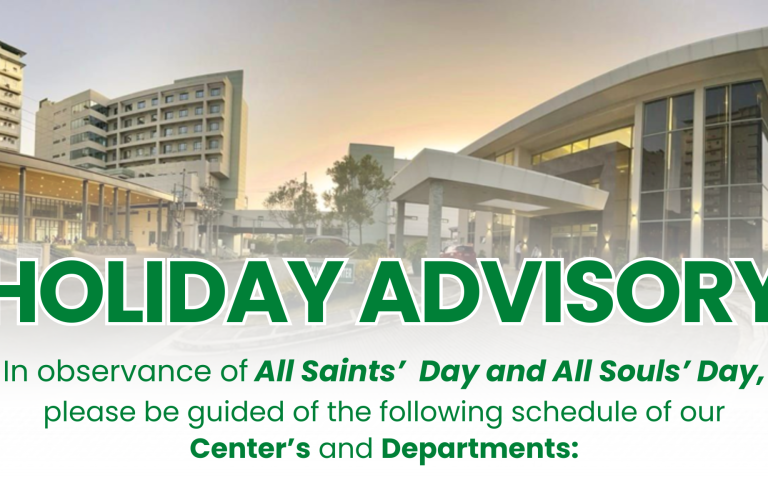 HOLIDAY ADVISORY

In observance of All Saints' Day and All Souls' Day, please be guided of the following schedule of our Center's and Departments: